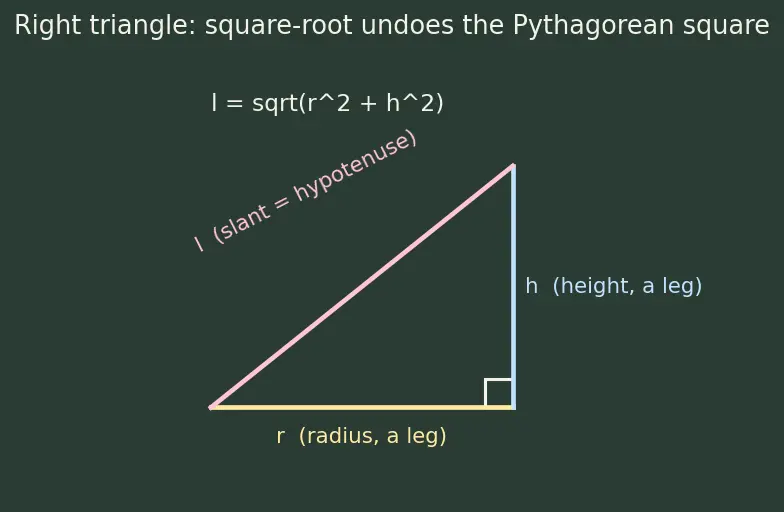 Right triangle: square-root undoes the Pythagorean square

l = sqrt(r^2 + h^2)

l (slant = hypotenuse)

h (height, a leg)

r (radius, a leg)